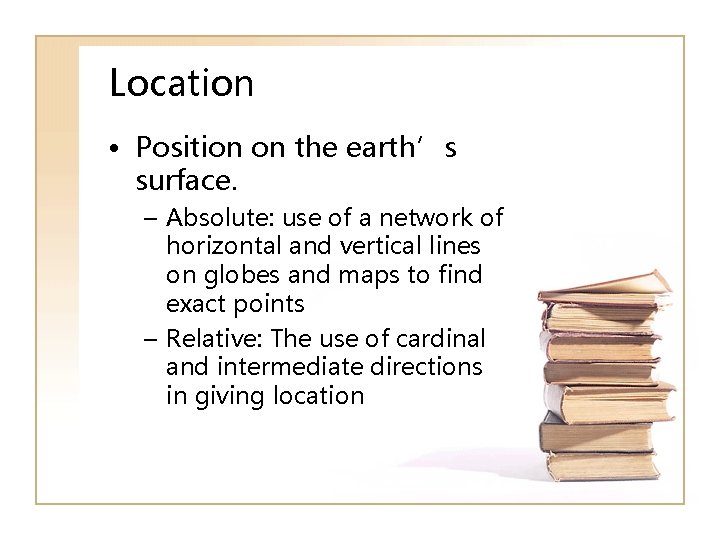 Location

• Position on the earth’ s surface.

– Absolute: use of a network of horizontal and vertical lines on globes and maps to find exact points

– Relative: The use of cardinal and intermediate directions in giving location